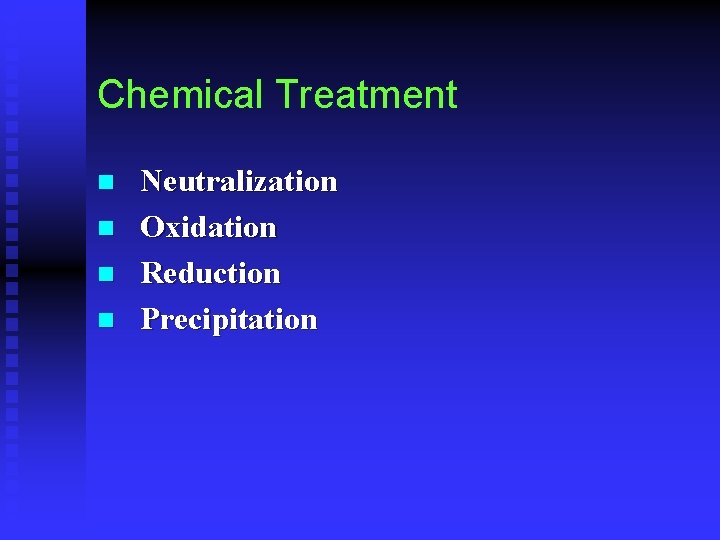 Chemical Treatment

- Neutralization
- Oxidation
- Reduction
- Precipitation